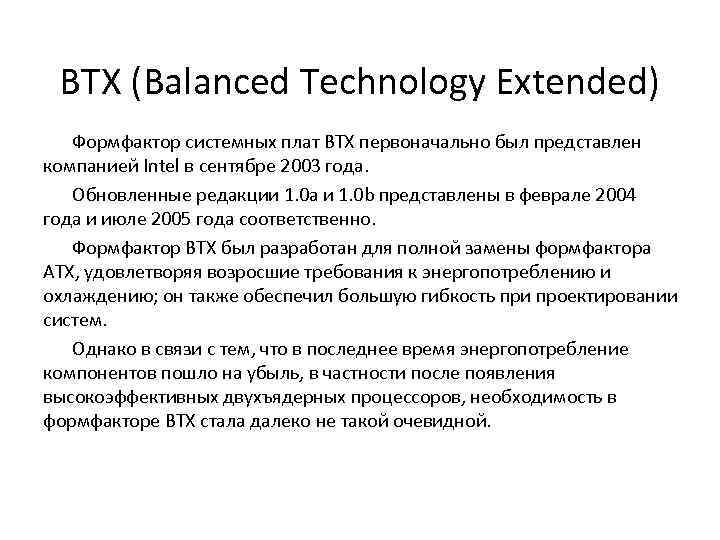 BTX (Balanced Technology Extended)

Формфактор системных плат BTX первоначально был представлен компанией Intel в сентябре 2003 года.

Обновленные редакции 1.0a и 1.0b представлены в феврале 2004 года и июле 2005 года соответственно.

Формфактор BTX был разработан для полной замены формфактора ATX, удовлетворяя возросшие требования к энергопотреблению и охлаждению; он также обеспечил большую гибкость при проектировании систем.

Однако в связи с тем, что в последнее время энергопотребление компонентов пошло на убыль, в частности после появления высокоэффективных двухъядерных процессоров, необходимость в формфакторе BTX стала далеко не такой очевидной.